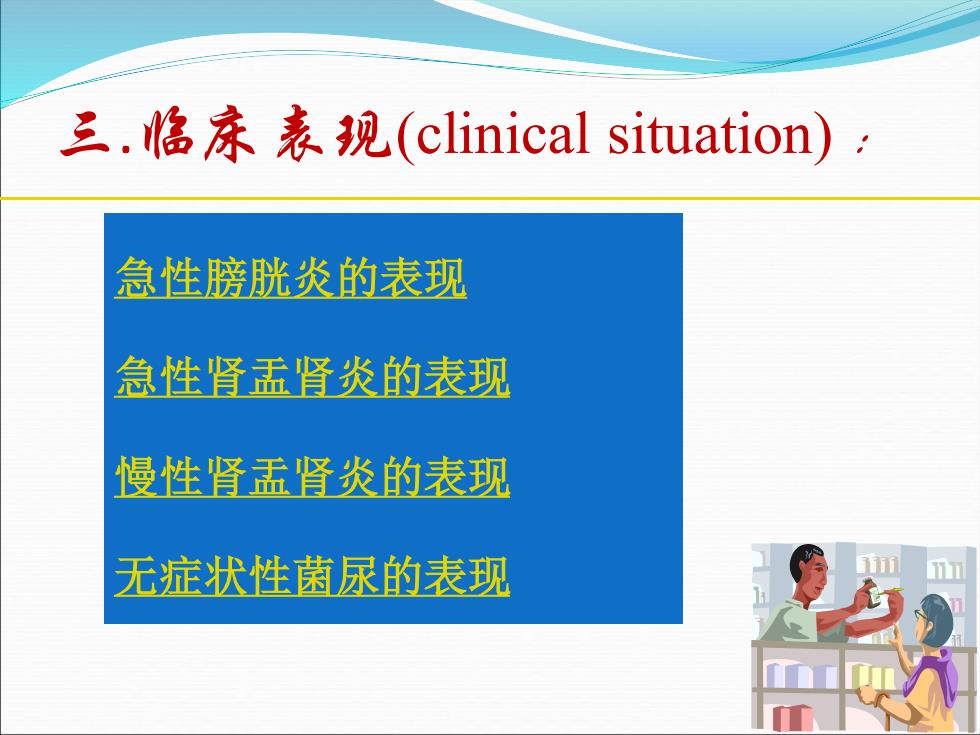 三.临床 表现(clinical situation) :

急性膀胱炎的表现

急性肾盂肾炎的表现

慢性肾盂肾炎的表现

无症状性菌尿的表现